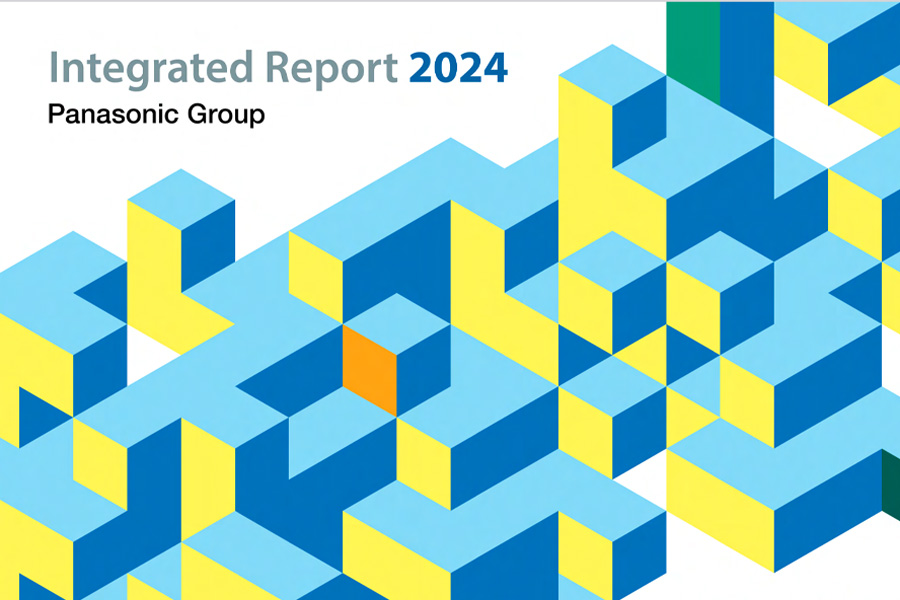 Integrated Report 2024
Panasonic Group